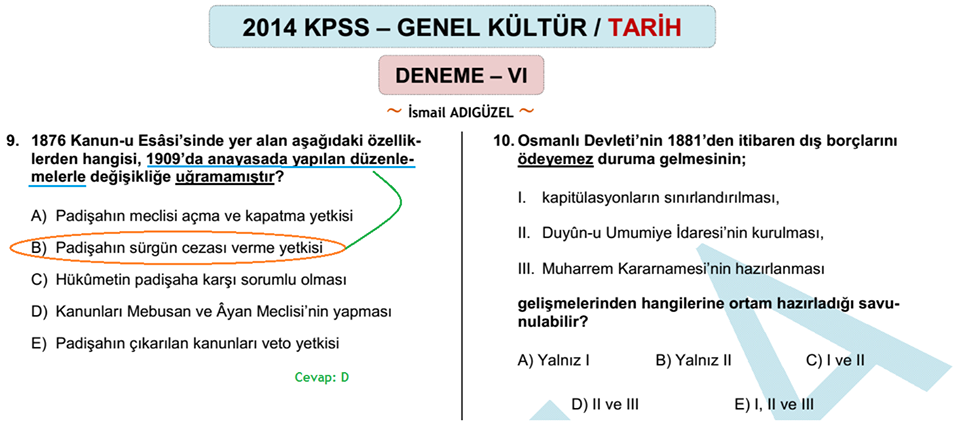 2014 KPSS – GENEL KÜLTÜR / TARİH

DENEME – VI

~ İsmail ADIGÜZEL ~

9. 1876 Kanun-u Esâsi'sinde yer alan aşağıdaki özelliklerden hangisi, 1909'da anayasada yapılan düzenlemelerle değişikliğe uğramamıştır?

A) Padişahın meclisi açma ve kapatma yetkisi

B) Padişahın sürgün cezası verme yetkisi

C) Hükûmetin padişaha karşı sorumlu olması

D) Kanunları Mebusan ve Âyan Meclisi'nin yapması

E) Padişahın çıkarılan kanunları veto yetkisi

Cevap: D

10. Osmanlı Devleti'nin 1881'den itibaren dış borçlarını ödeyemez duruma gelmesinin;

I. kapitülasyonların sınırlandırılması,

II. Duyûn-u Umumiye İdaresi'nin kurulması,

III. Muharrem Kararnamesi'nin hazırlanması

gelişmelerinden hangilerine ortam hazırladığı savunulabilir?

A) Yalnız I
B) Yalnız II
C) I ve II
D) II ve III
E) I, II ve III